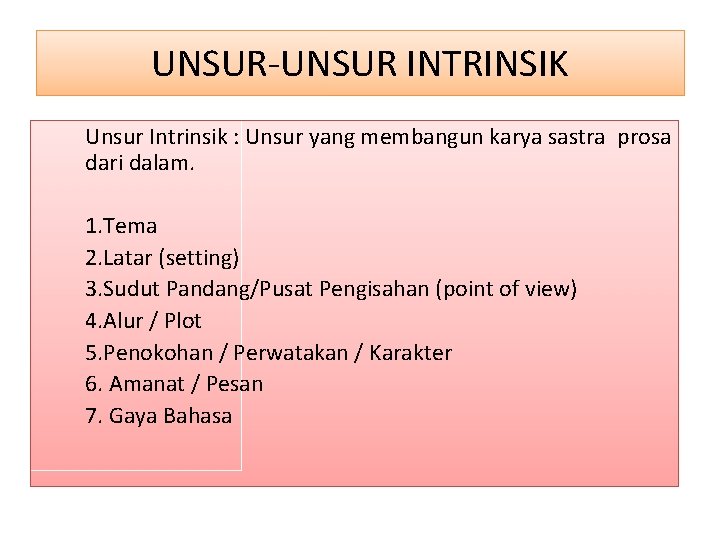 UNSUR-UNSUR INTRINSIK

Unsur Intrinsik : Unsur yang membangun karya sastra prosa dari dalam.

1.Tema
2.Latar (setting)
3.Sudut Pandang/Pusat Pengisahan (point of view)
4.Alur / Plot
5.Penokohan / Perwatakan / Karakter
6. Amanat / Pesan
7. Gaya Bahasa